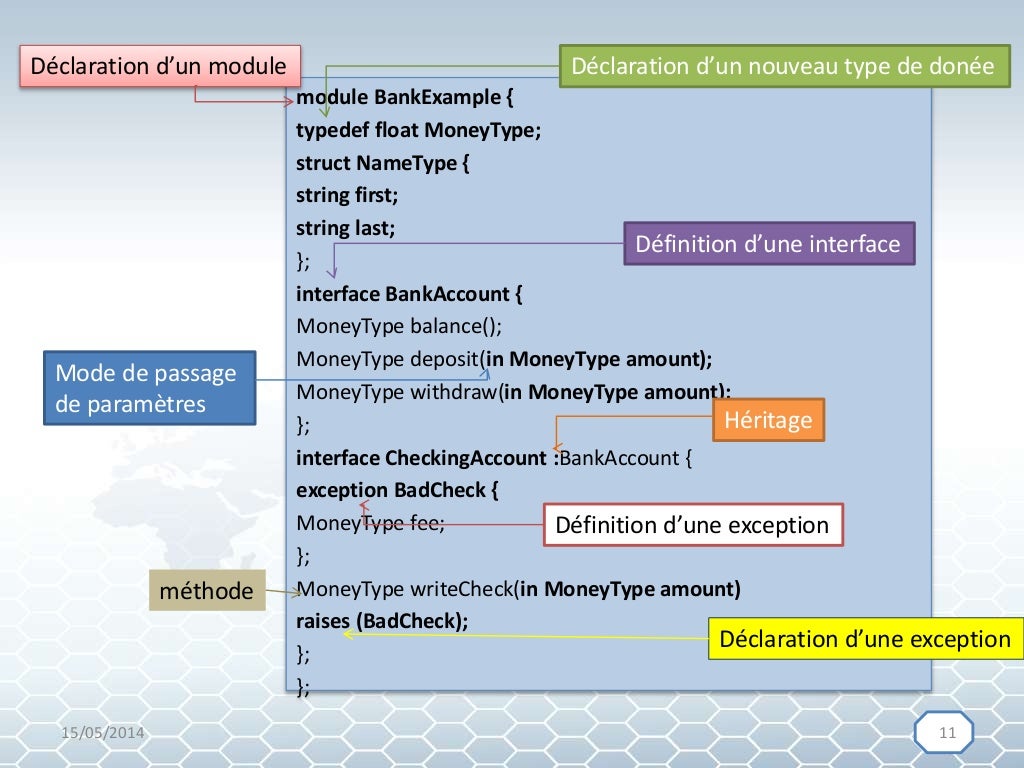 Déclaration d'un module

Déclaration d'un nouveau type de donée

module BankExample {
typedef float MoneyType;
struct NameType {
string first;
string last;
};
interface BankAccount {
MoneyType balance();
MoneyType deposit(in MoneyType amount);
MoneyType withdraw(in MoneyType amount);
};
interface CheckingAccount :BankAccount {
exception BadCheck {
MoneyType fee;
};
MoneyType writeCheck(in MoneyType amount)
raises (BadCheck);
};
};

Définition d'une interface

Mode de passage de paramètres

Héritage

Définition d'une exception

méthode

Déclaration d'une exception

15/05/2014

11